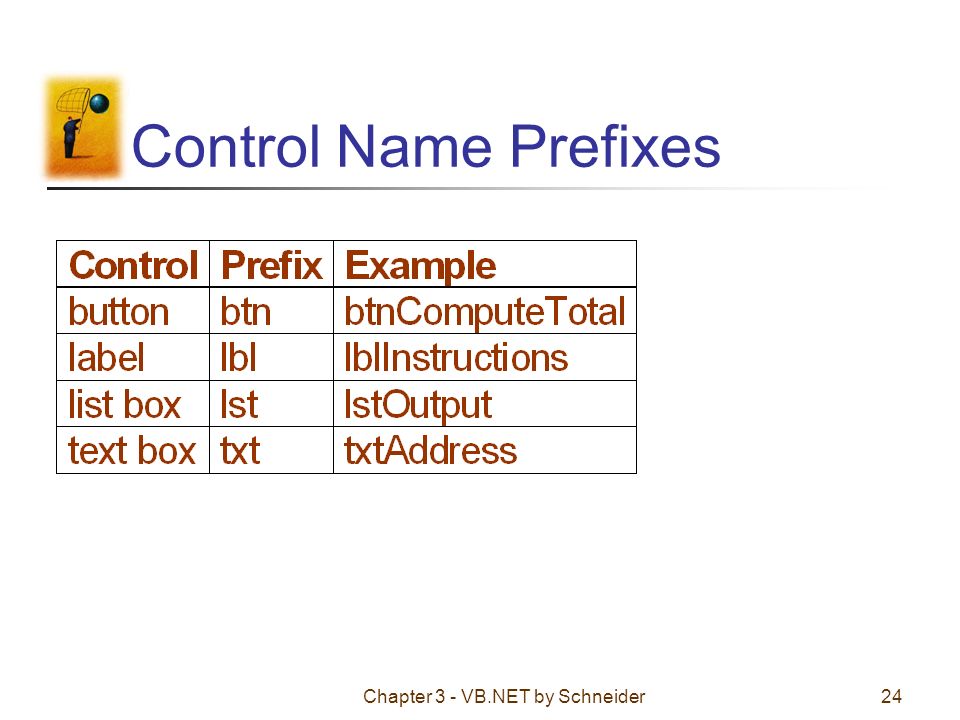 Control Name Prefixes

| Control | Prefix | Example |
|---|---|---|
| button | btn | btnComputeTotal |
| label | lbl | lblInstructions |
| list box | lst | lstOutput |
| text box | txt | txtAddress |

Chapter 3 - VB.NET by Schneider

24